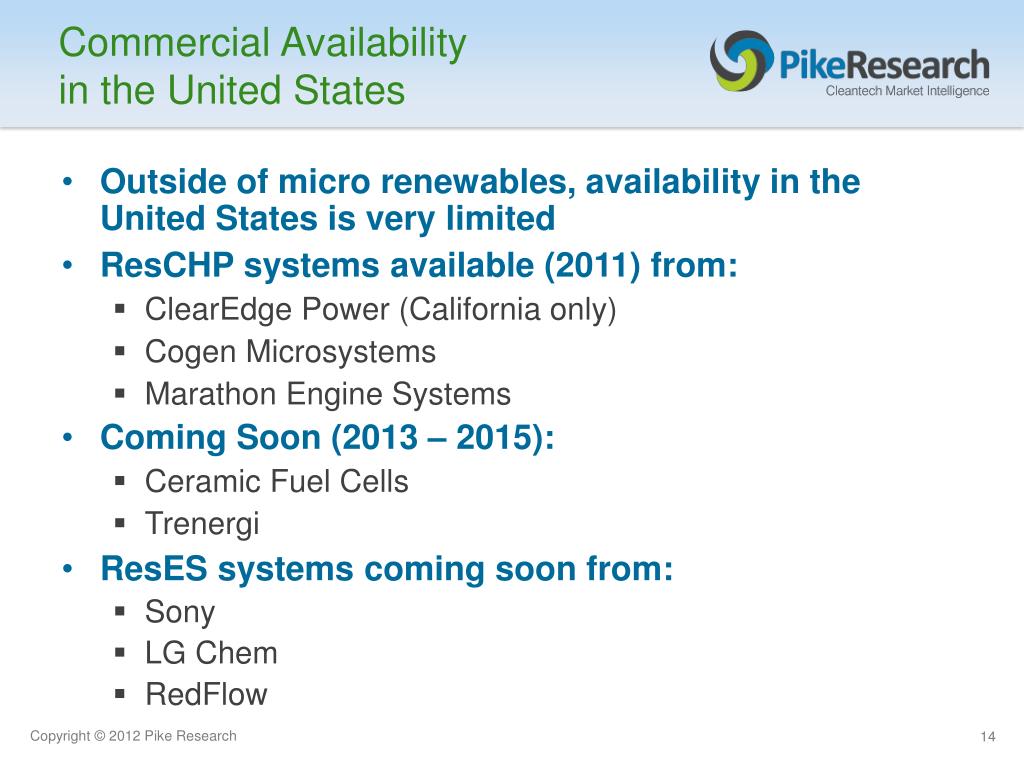 Commercial Availability in the United States

PikeResearch
Cleantech Market Intelligence

• Outside of micro renewables, availability in the United States is very limited
• ResCHP systems available (2011) from:
 ▪ ClearEdge Power (California only)
 ▪ Cogen Microsystems
 ▪ Marathon Engine Systems
• Coming Soon (2013 – 2015):
 ▪ Ceramic Fuel Cells
 ▪ Trenergi
• ResES systems coming soon from:
 ▪ Sony
 ▪ LG Chem
 ▪ RedFlow

Copyright © 2012 Pike Research

14